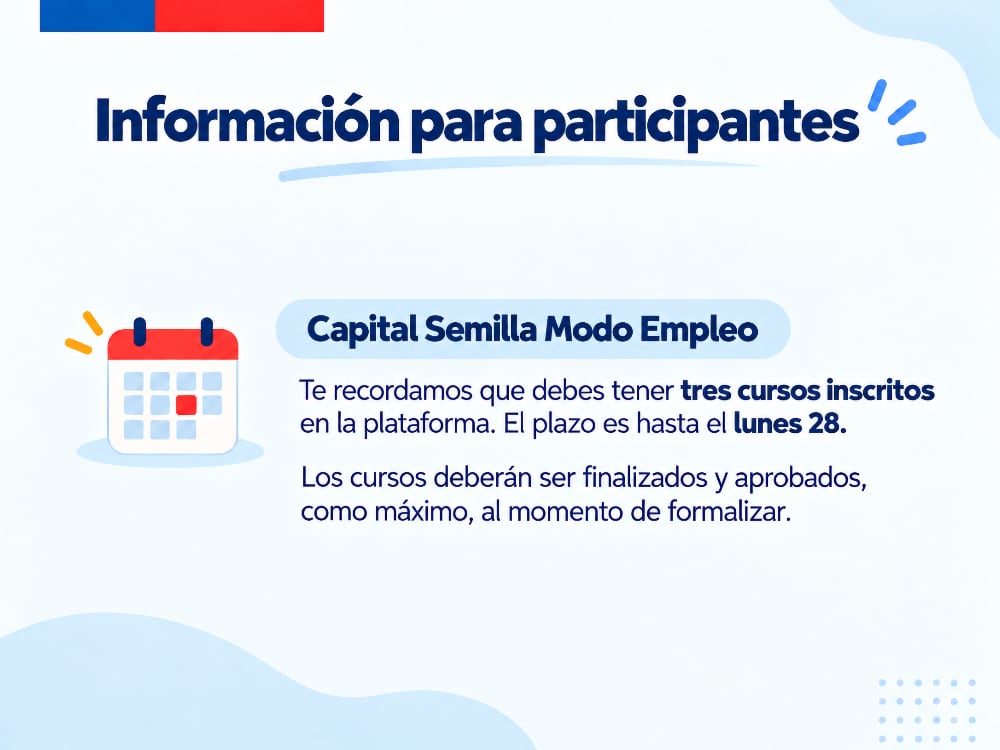 Información para participantes

Capital Semilla Modo Empleo

Te recordamos que debes tener tres cursos inscritos en la plataforma. El plazo es hasta el lunes 28.

Los cursos deberán ser finalizados y aprobados, como máximo, al momento de formalizar.